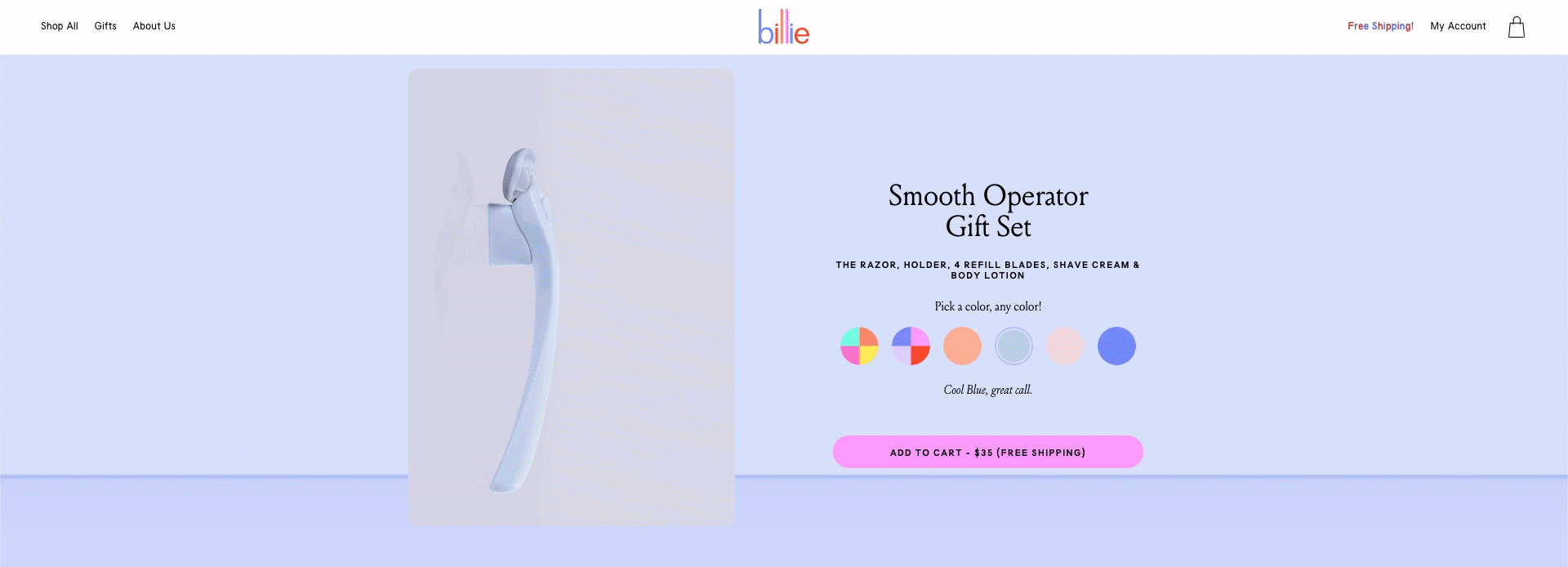 Shop All Gifts About Us

billie

Free Shipping! My Account

Smooth Operator
Gift Set

THE RAZOR, HOLDER, 4 REFILL BLADES, SHAVE CREAM & BODY LOTION

Pick a color, any color!

Cool Blue, great call.

ADD TO CART - $35 (FREE SHIPPING)